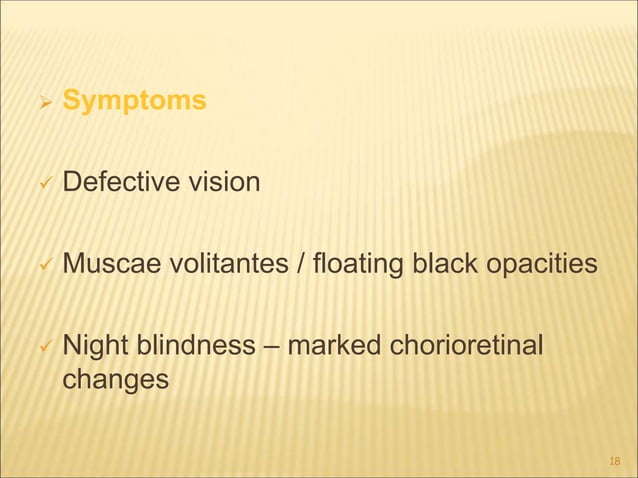 ➢ Symptoms

✓ Defective vision

✓ Muscae volitantes / floating black opacities

✓ Night blindness – marked chorioretinal changes

18